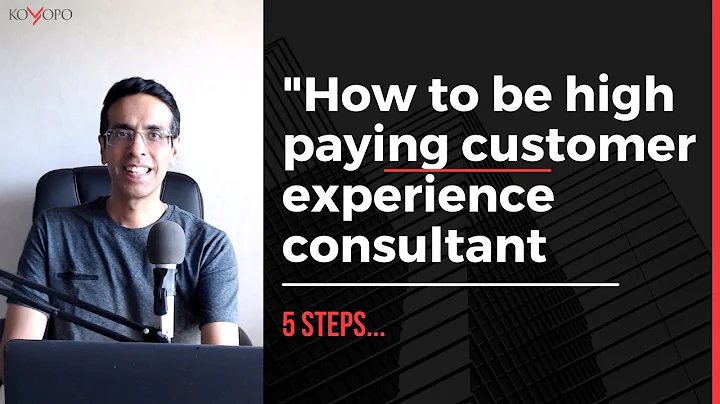 KOYOPO

"How to be high paying customer experience consultant

5 STEPS...